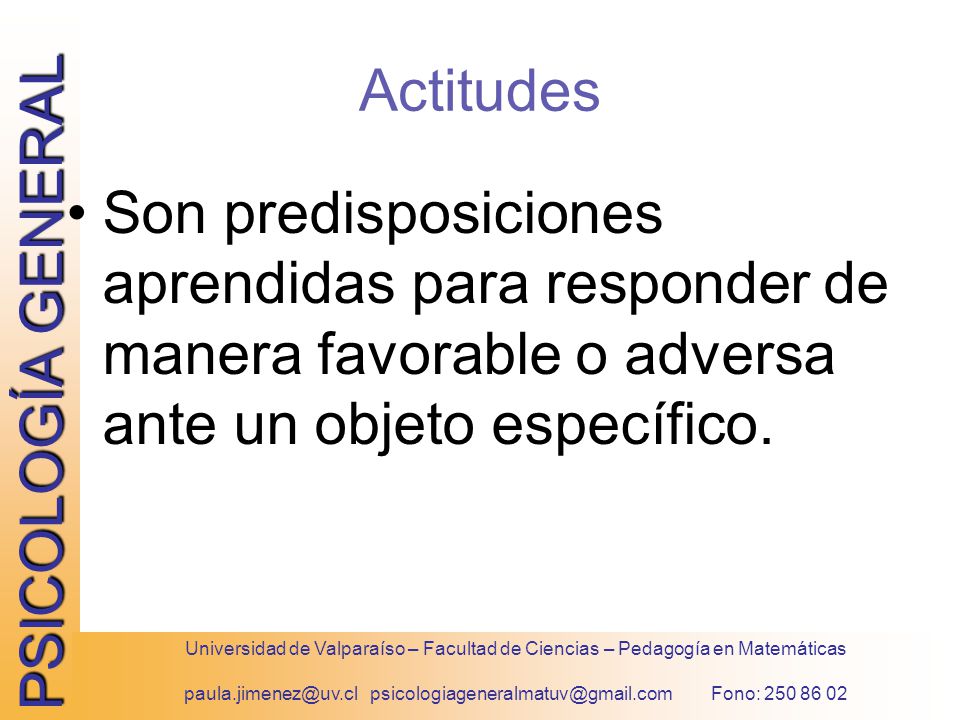 PSICOLOGÍA GENERAL

Actitudes

• Son predisposiciones aprendidas para responder de manera favorable o adversa ante un objeto específico.

Universidad de Valparaíso – Facultad de Ciencias – Pedagogía en Matemáticas

paula.jimenez@uv.cl psicologiageneralmatuv@gmail.com Fono: 250 86 02